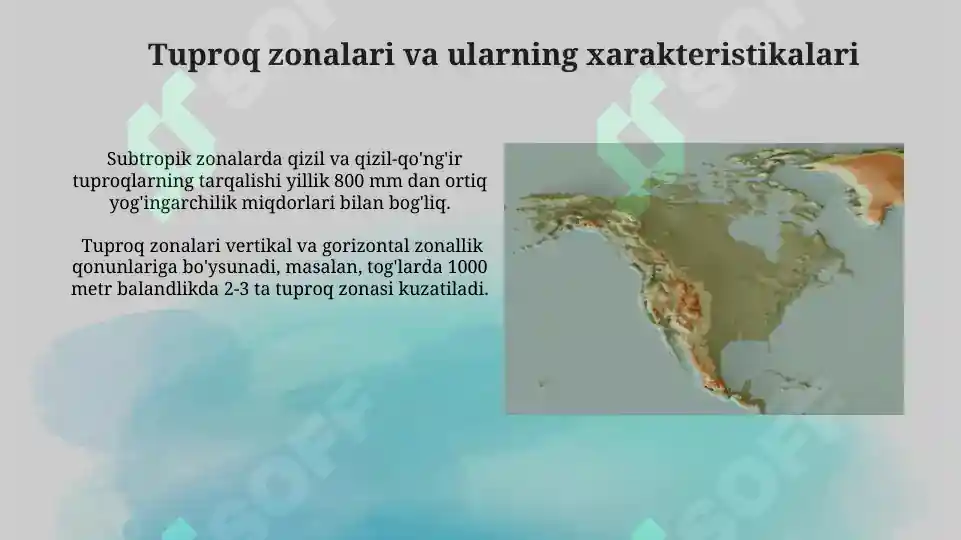 Tuproq zonalari va ularning xarakteristikalari

Subtropik zonalarda qizil va qizil-qo'ng'ir tuproqlarning tarqalishi yillik 800 mm dan ortiq yog'ingarchilik miqdorlari bilan bog'liq.

Tuproq zonalari vertikal va gorizontal zonallik qonunlariga bo'ysunadi, masalan, tog'larda 1000 metr balandlikda 2-3 ta tuproq zonasi kuzatiladi.

SOFF SOFF SOFF SOFF